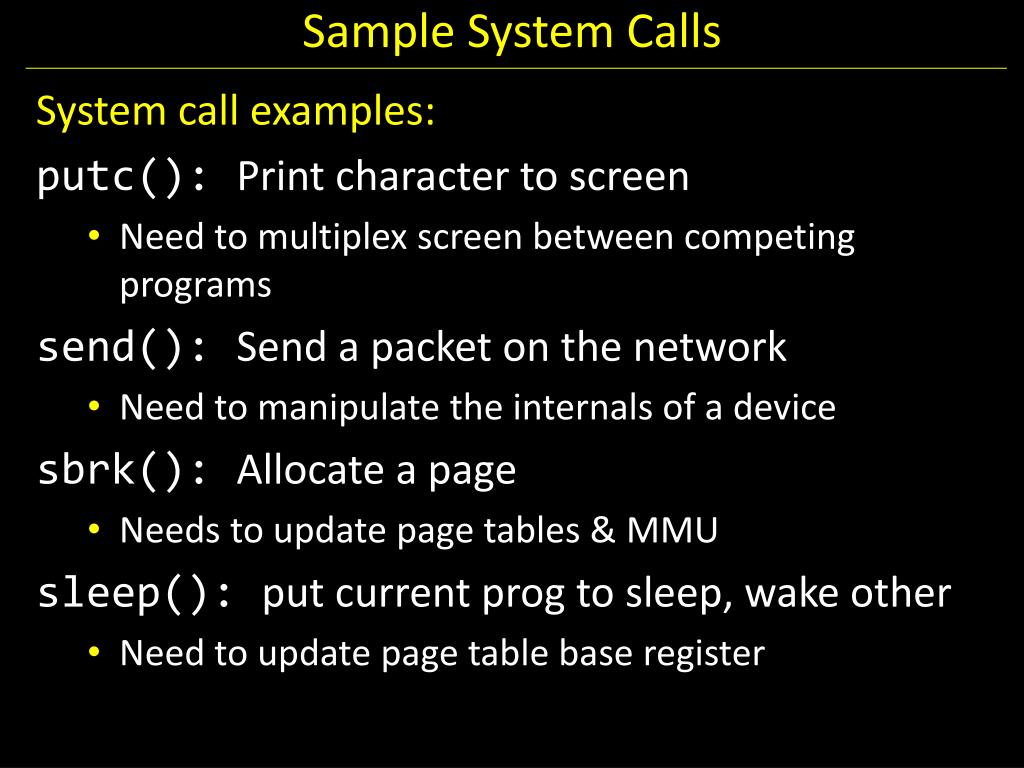 Sample System Calls

System call examples:

putc(): Print character to screen

• Need to multiplex screen between competing programs

send(): Send a packet on the network

• Need to manipulate the internals of a device

sbrk(): Allocate a page

• Needs to update page tables & MMU

sleep(): put current prog to sleep, wake other

• Need to update page table base register